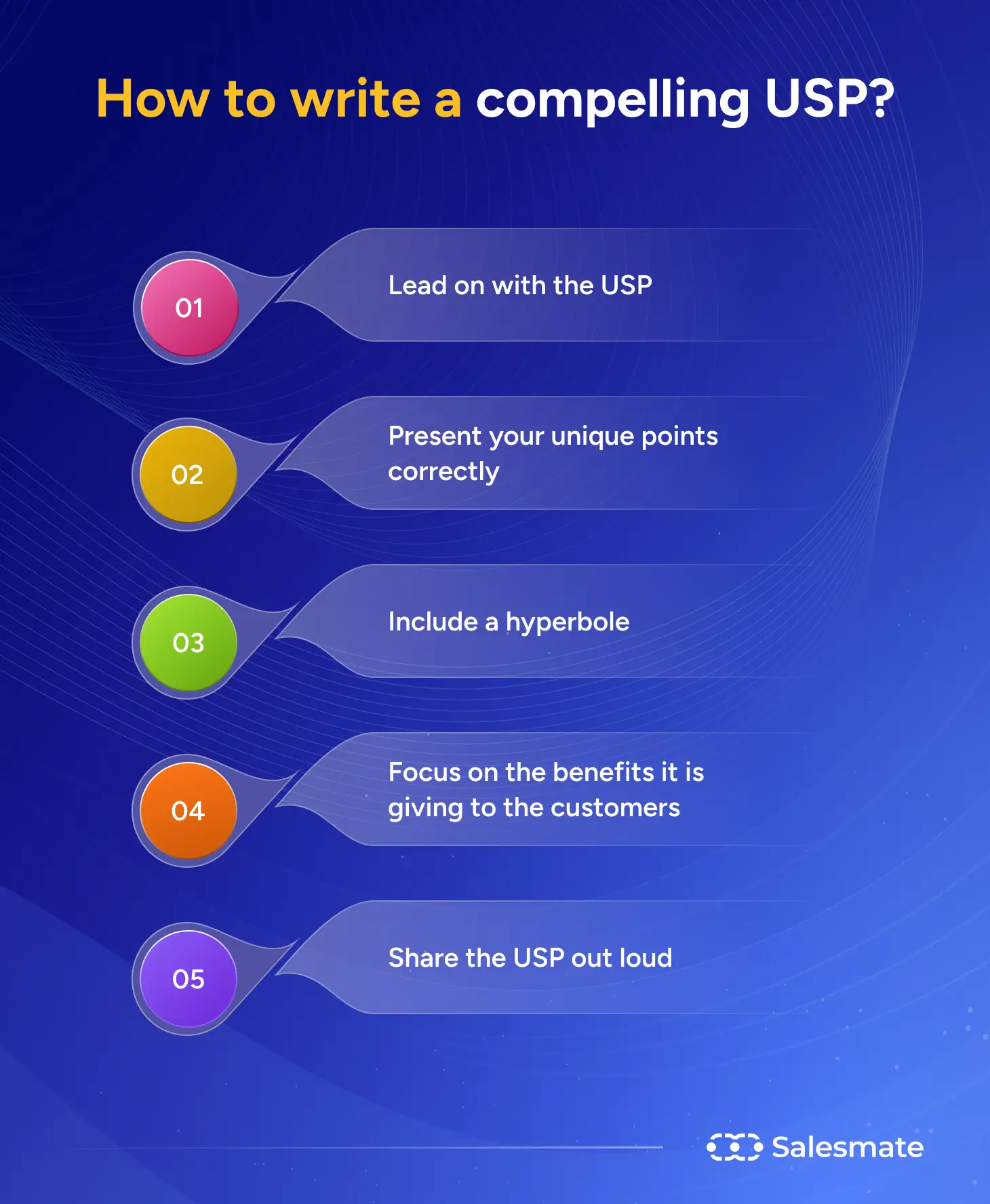 How to write a compelling USP?

01
Lead on with the USP

02
Present your unique points correctly

03
Include a hyperbole

04
Focus on the benefits it is giving to the customers

05
Share the USP out loud

Salesmate